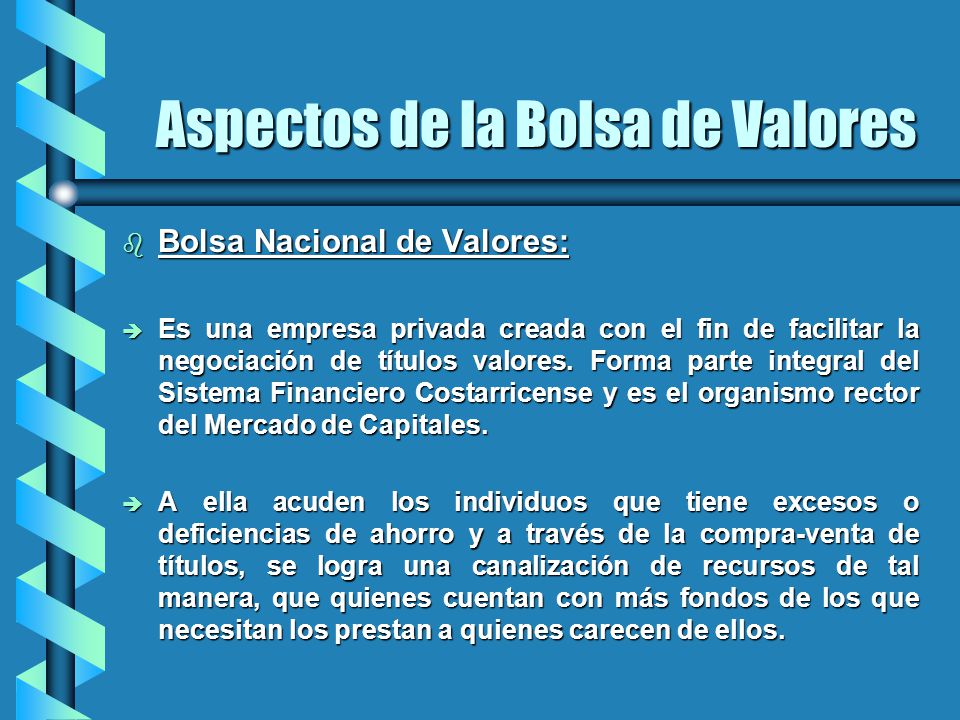 Aspectos de la Bolsa de Valores

Bolsa Nacional de Valores:

Es una empresa privada creada con el fin de facilitar la negociación de títulos valores. Forma parte integral del Sistema Financiero Costarricense y es el organismo rector del Mercado de Capitales.

A ella acuden los individuos que tiene excesos o deficiencias de ahorro y a través de la compra-venta de títulos, se logra una canalización de recursos de tal manera, que quienes cuentan con más fondos de los que necesitan los prestan a quienes carecen de ellos.